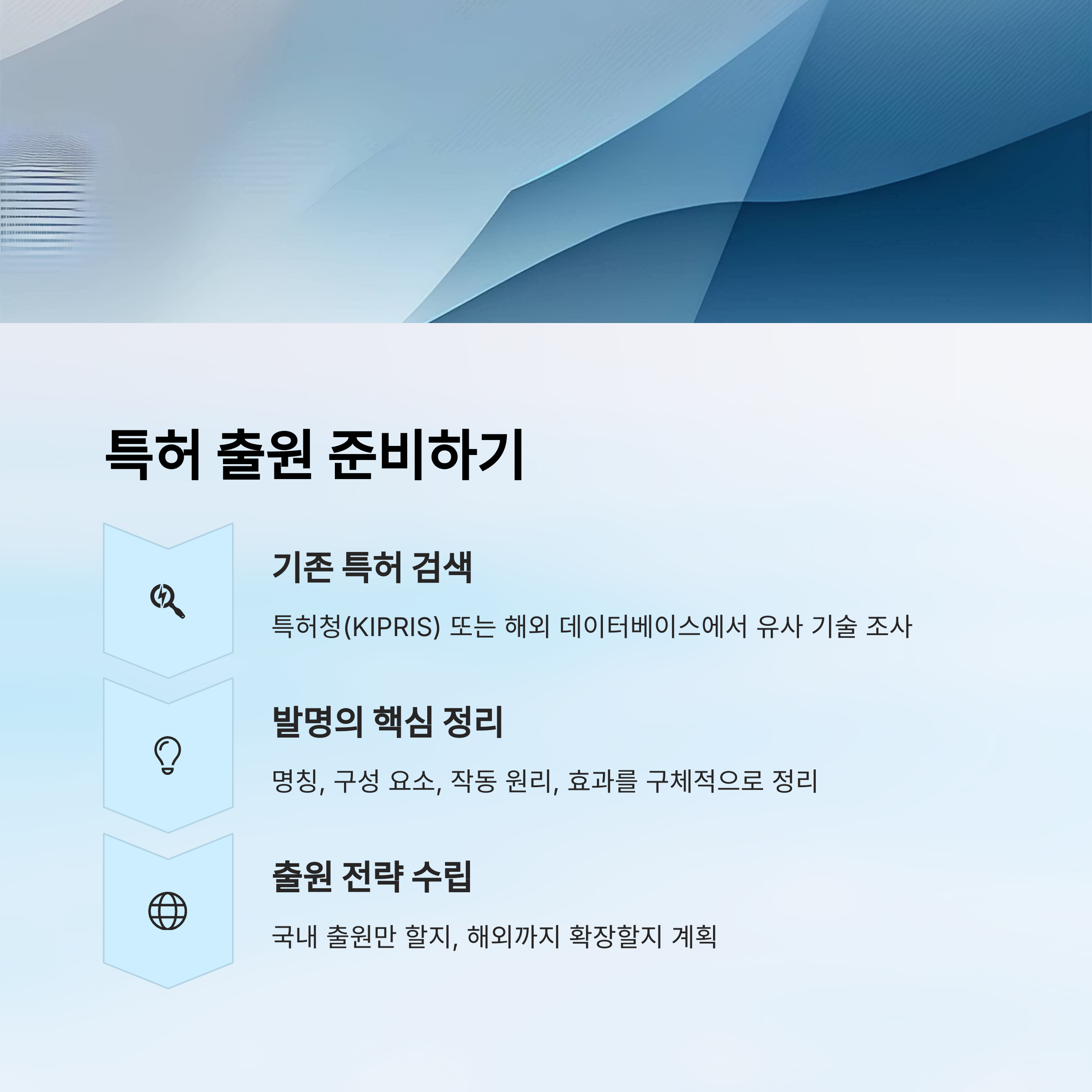 특허 출원 준비하기

기존 특허 검색

특허청(KIPRIS) 또는 해외 데이터베이스에서 유사 기술 조사

발명의 핵심 정리

명칭, 구성 요소, 작동 원리, 효과를 구체적으로 정리

출원 전략 수립

국내 출원만 할지, 해외까지 확장할지 계획